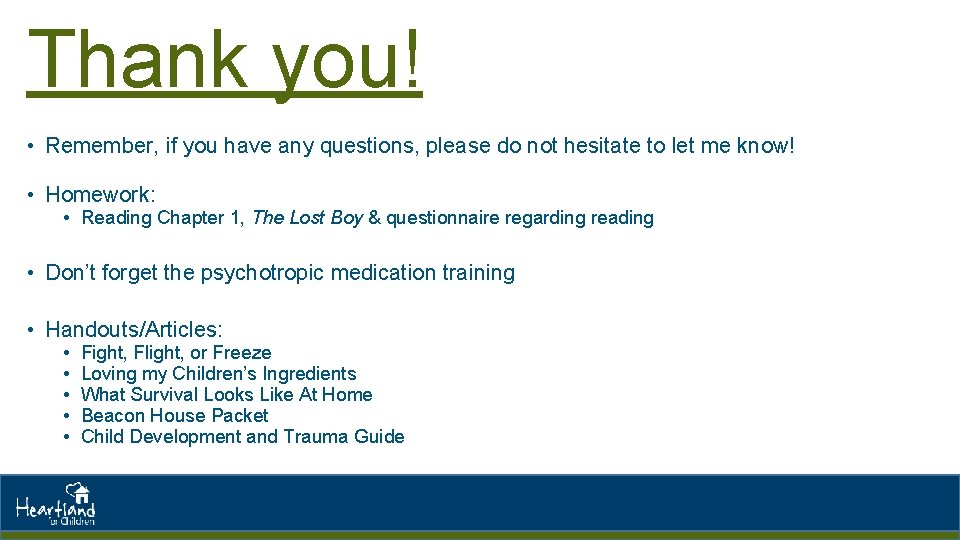 Thank you!

• Remember, if you have any questions, please do not hesitate to let me know!

• Homework:
  • Reading Chapter 1, The Lost Boy & questionnaire regarding reading

• Don't forget the psychotropic medication training

• Handouts/Articles:
  • Fight, Flight, or Freeze
  • Loving my Children's Ingredients
  • What Survival Looks Like At Home
  • Beacon House Packet
  • Child Development and Trauma Guide

Heartland for Children